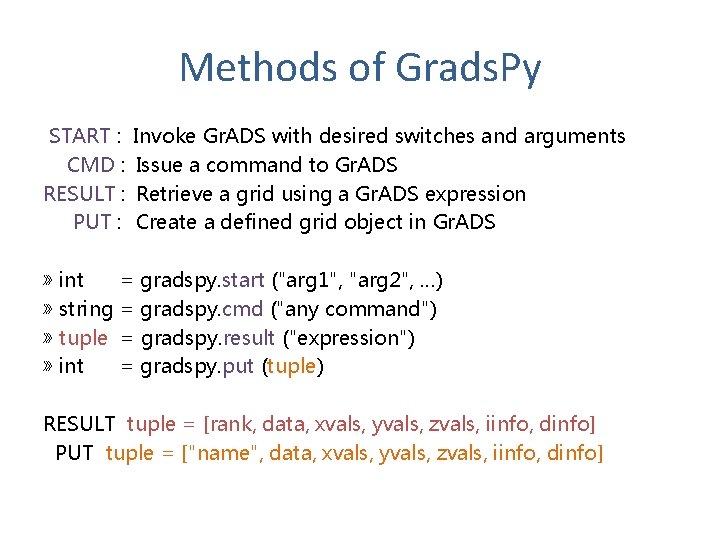 Methods of GradsPy

START : Invoke GrADS with desired switches and arguments
CMD : Issue a command to GrADS
RESULT : Retrieve a grid using a GrADS expression
PUT : Create a defined grid object in GrADS

» int = gradspy.start ("arg1", "arg2", ...)
» string = gradspy.cmd ("any command")
» tuple = gradspy.result ("expression")
» int = gradspy.put (tuple)

RESULT tuple = [rank, data, xvals, yvals, zvals, iinfo, dinfo]
PUT tuple = ["name", data, xvals, yvals, zvals, iinfo, dinfo]